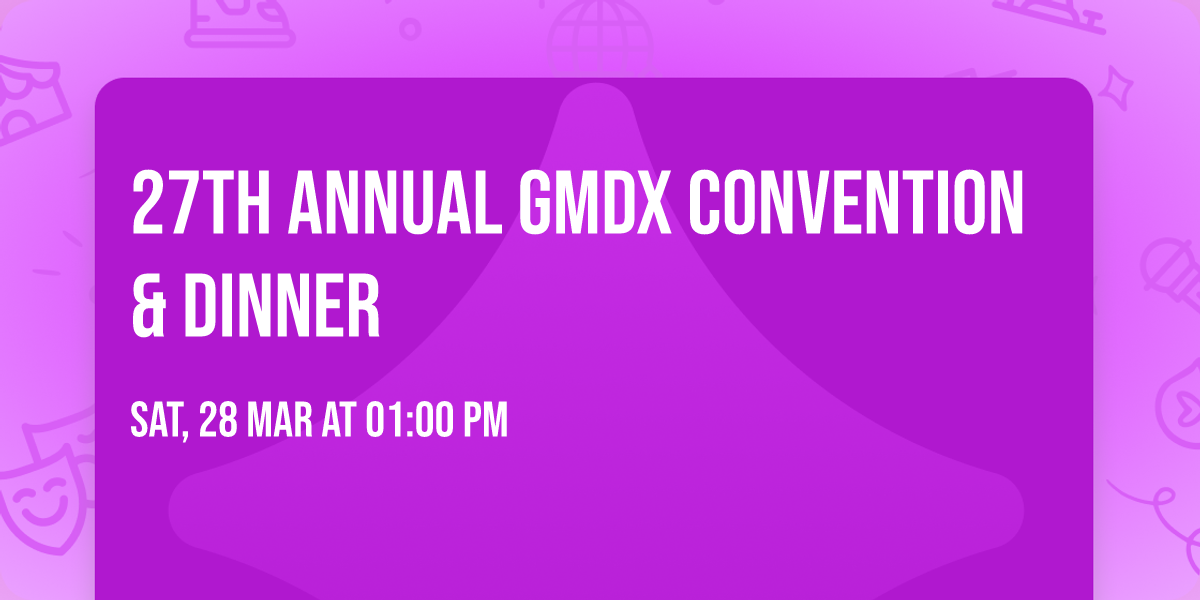 27TH ANNUAL GMDX CONVENTION & DINNER

SAT, 28 MAR AT 01:00 PM